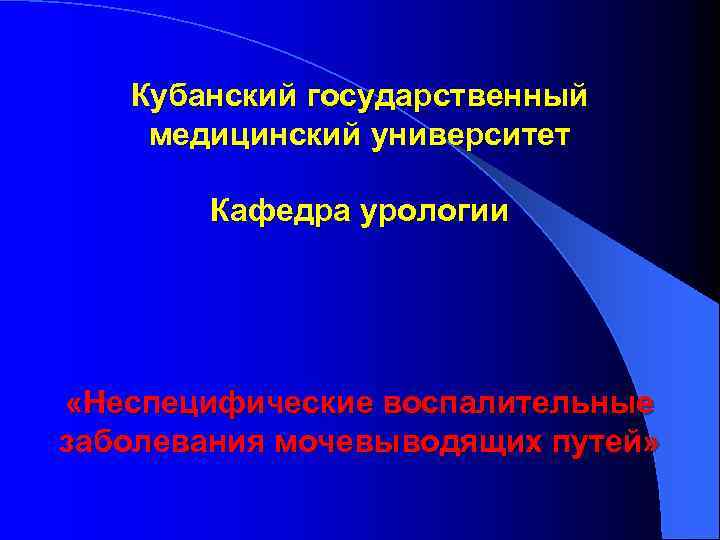 Кубанский государственный медицинский университет

Кафедра урологии

«Неспецифические воспалительные заболевания мочевыводящих путей»